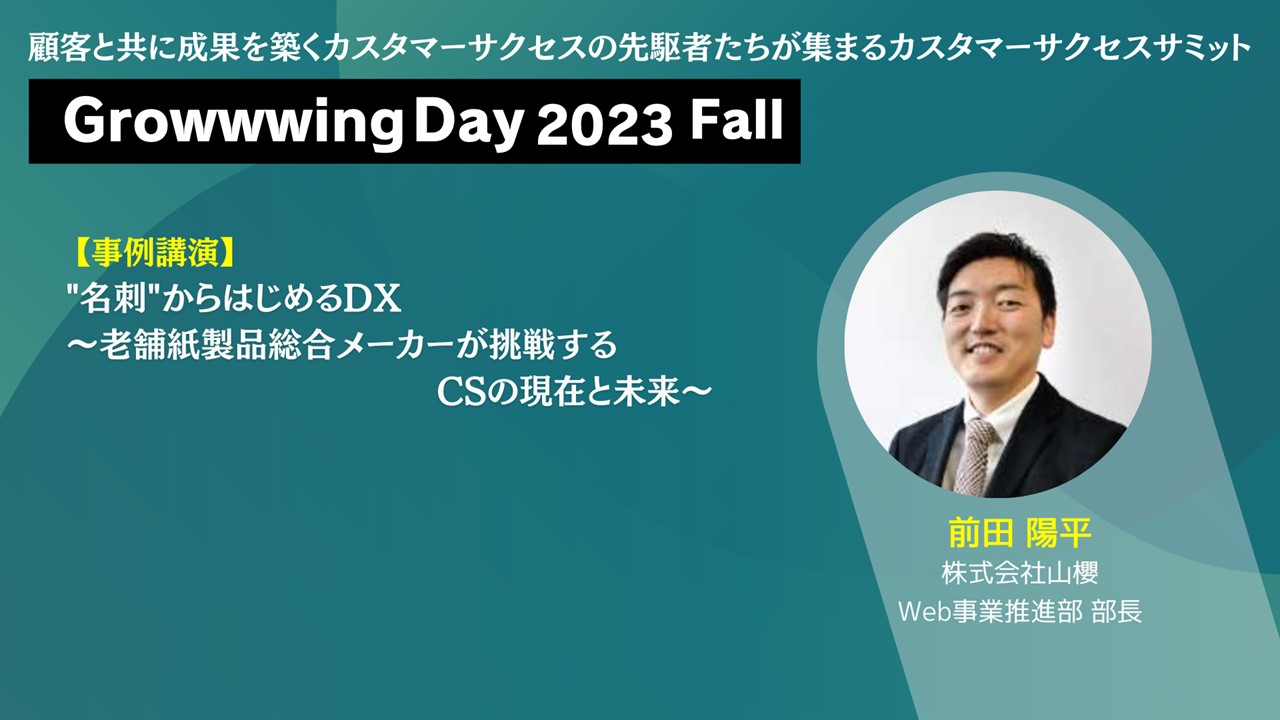 顧客と共に成果を築くカスタマーサクセスの先駆者たちが集まるカスタマーサクセスサミット

Growwwing Day 2023 Fall

【事例講演】
"名刺"からはじめるDX
～老舗紙製品総合メーカーが挑戦する
CSの現在と未来～

前田 陽平
株式会社山櫻
Web事業推進部 部長